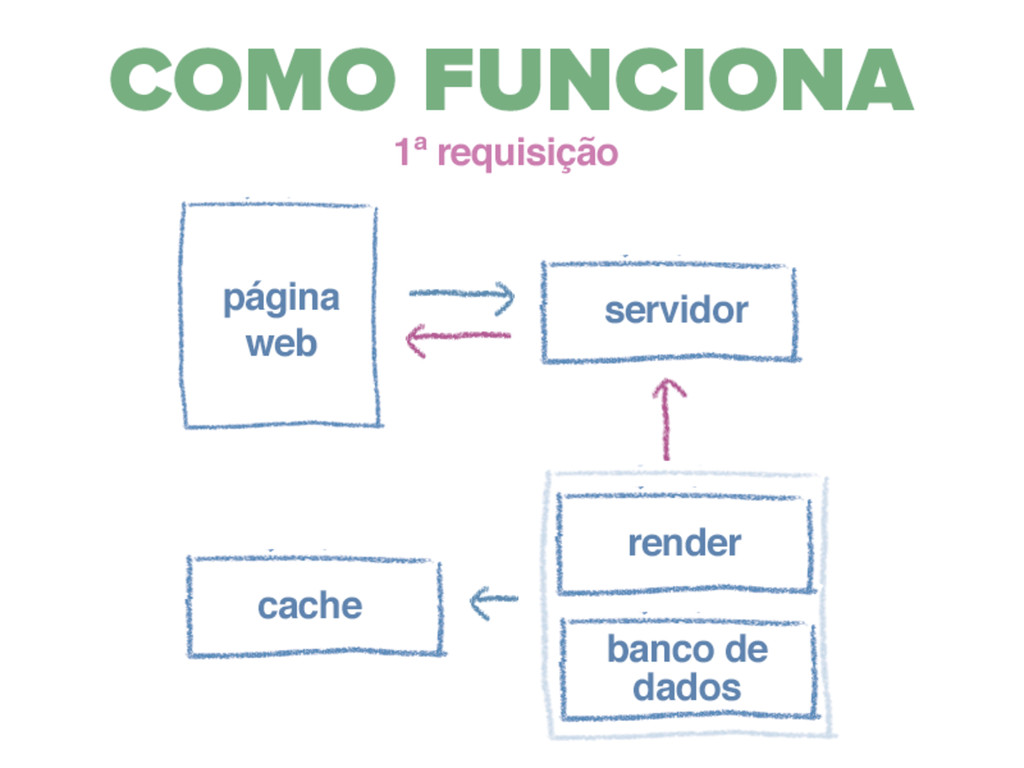 COMO FUNCIONA

1ª requisição

página web

servidor

render

cache

banco de dados